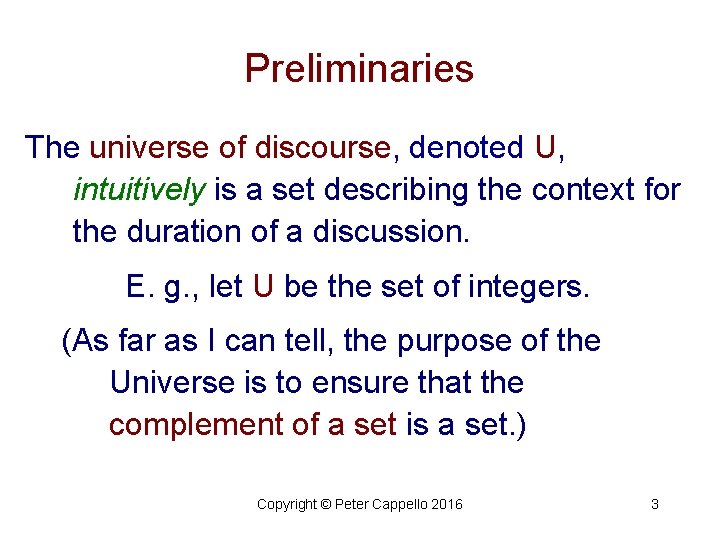 Preliminaries

The universe of discourse, denoted U, intuitively is a set describing the context for the duration of a discussion.

E. g., let U be the set of integers.

(As far as I can tell, the purpose of the Universe is to ensure that the complement of a set is a set.)

Copyright © Peter Cappello 2016

3